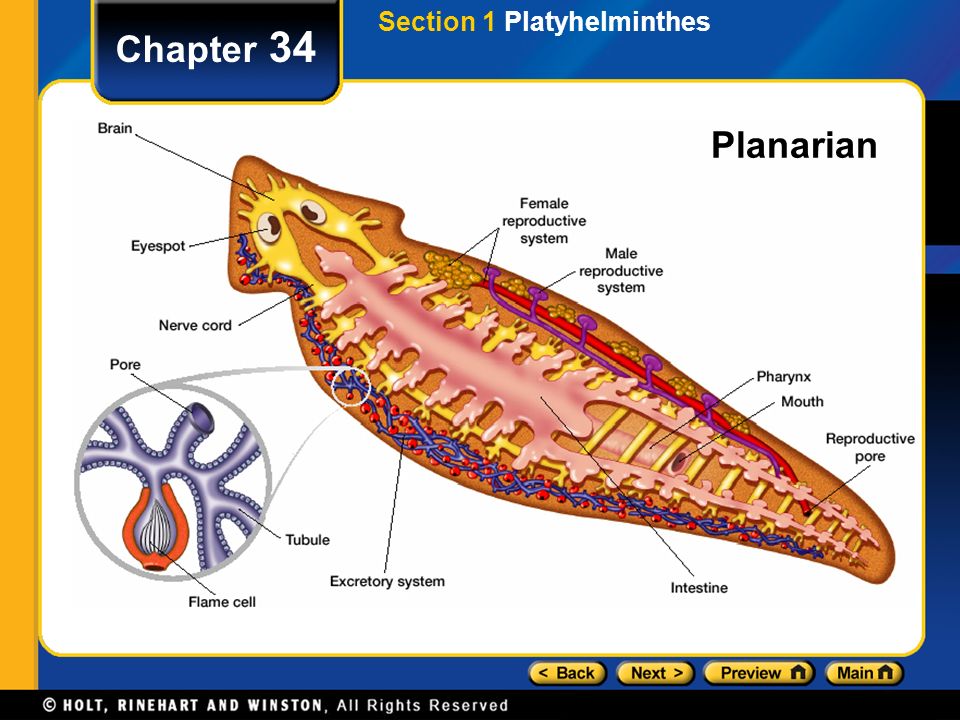 Chapter 34

Section 1 Platyhelminthes

Planarian

Brain

Eyespot

Nerve cord

Pore

Tubule

Flame cell

Excretory system

Female reproductive system

Male reproductive system

Pharynx

Mouth

Reproductive pore

Intestine

< Back

Next >

Preview

Main

© HOLT, RINEHART AND WINSTON, All Rights Reserved